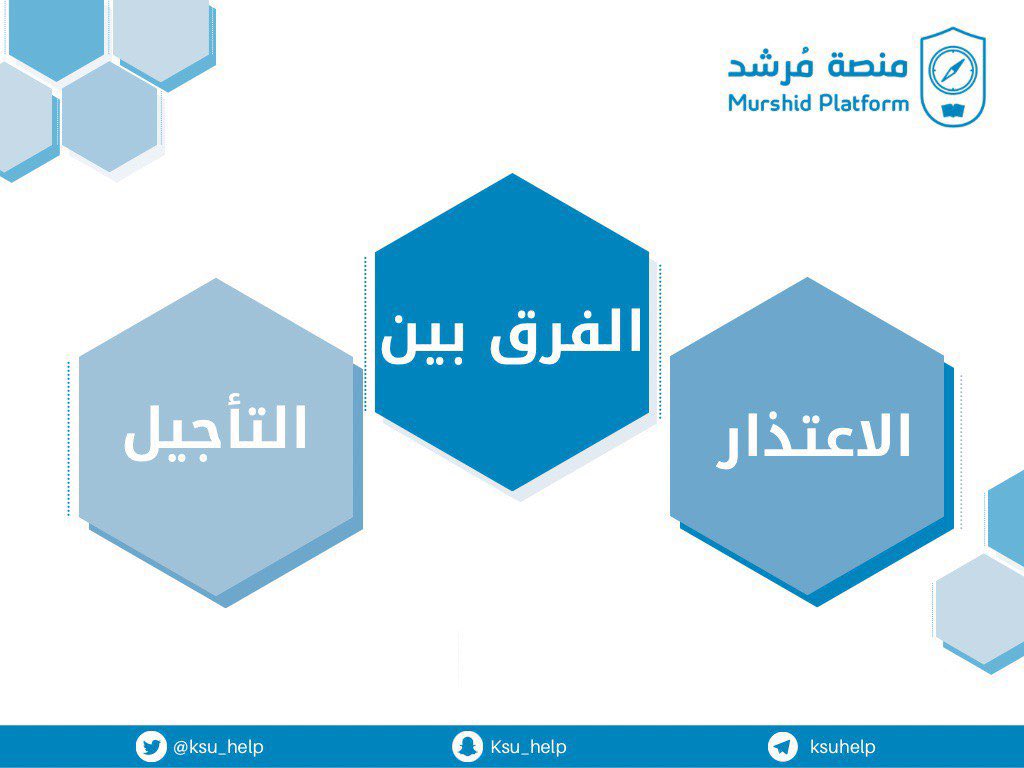 منصة مُرشد
Murshid Platform

الفرق بين

الاعتذار

التأجيل

@ksu_help

Ksu_help

ksuhelp